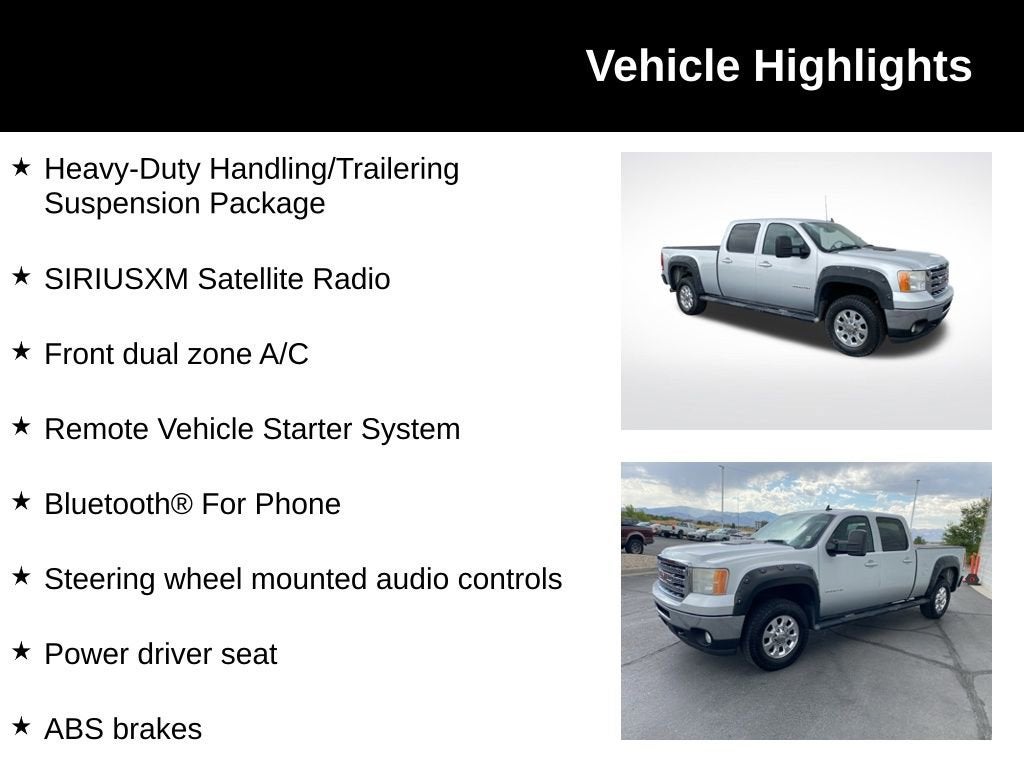 Vehicle Highlights

★ Heavy-Duty Handling/Trailering Suspension Package

★ SIRIUSXM Satellite Radio

★ Front dual zone A/C

★ Remote Vehicle Starter System

★ Bluetooth® For Phone

★ Steering wheel mounted audio controls

★ Power driver seat

★ ABS brakes